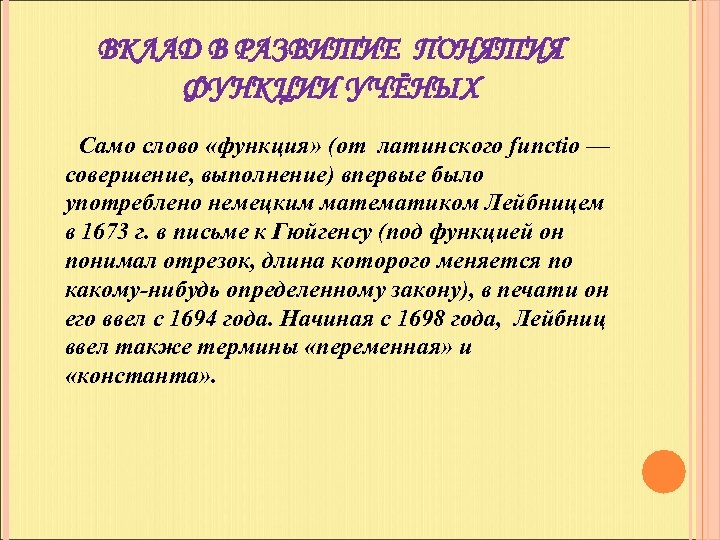 ВКЛАД В РАЗВИТИЕ ПОНЯТИЯ ФУНКЦИИ УЧЁНЫХ

Само слово «функция» (от латинского functio — совершение, выполнение) впервые было употреблено немецким математиком Лейбницем в 1673 г. в письме к Гюйгенсу (под функцией он понимал отрезок, длина которого меняется по какому-нибудь определенному закону), в печати он его ввел с 1694 года. Начиная с 1698 года, Лейбниц ввел также термины «переменная» и «константа».